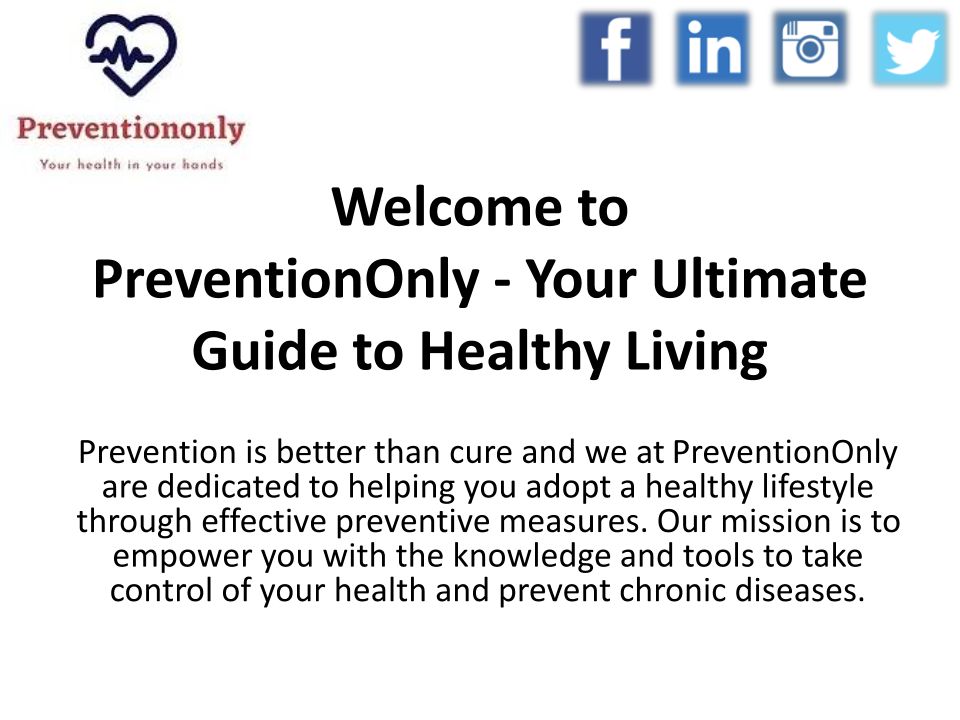 Preventiononly
Your health in your hands

f in

Welcome to PreventionOnly - Your Ultimate Guide to Healthy Living

Prevention is better than cure and we at PreventionOnly are dedicated to helping you adopt a healthy lifestyle through effective preventive measures. Our mission is to empower you with the knowledge and tools to take control of your health and prevent chronic diseases.